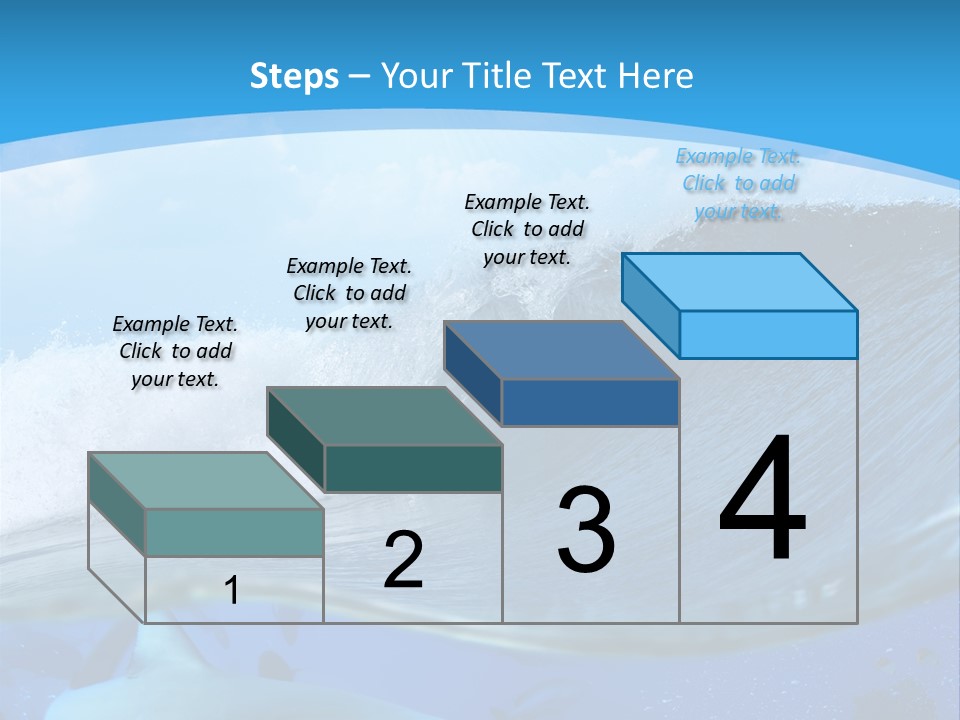 Steps – Your Title Text Here

Example Text. Click to add your text.

Example Text. Click to add your text.

Example Text. Click to add your text.

Example Text. Click to add your text.

1

2

3

4